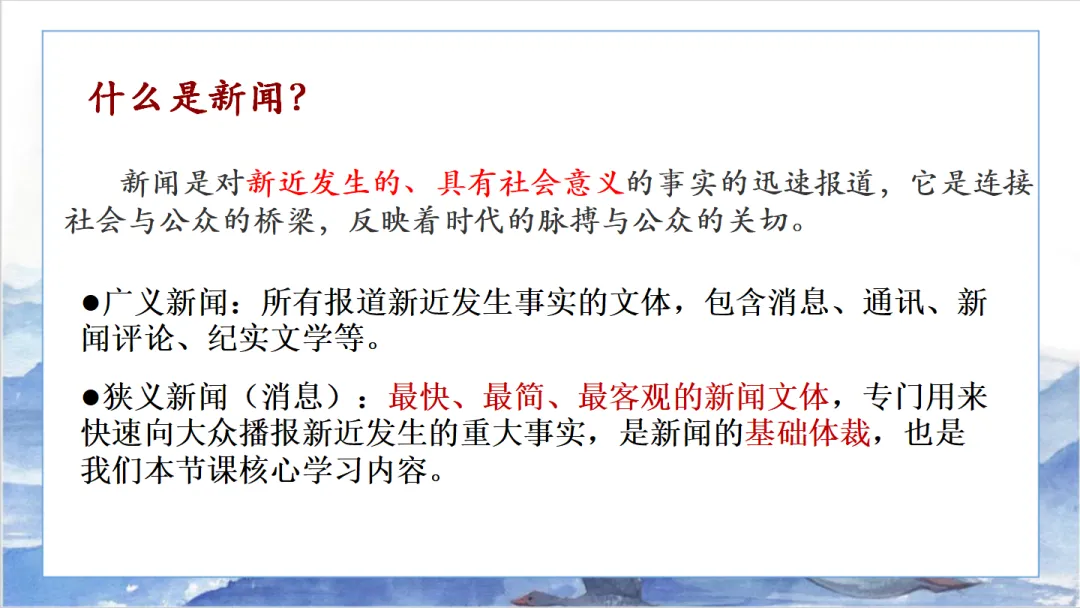 什么是新闻？

新闻是对新近发生的、具有社会意义的事实的迅速报道，它是连接社会与公众的桥梁，反映着时代的脉搏与公众的关切。

●广义新闻：所有报道新近发生事实的文体，包含消息、通讯、新闻评论、纪实文学等。

●狭义新闻（消息）：最快、最简、最客观的新闻文体，专门用来快速向大众播报新近发生的重大事实，是新闻的基础体裁，也是我们本节课核心学习内容。